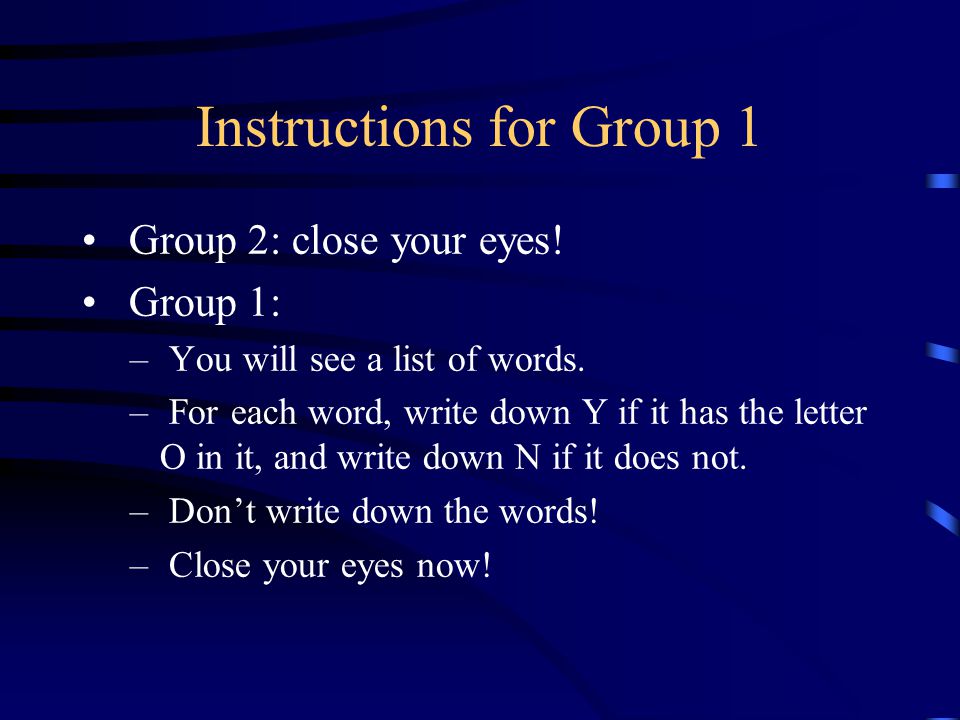 Instructions for Group 1

• Group 2: close your eyes!
• Group 1:
– You will see a list of words.
– For each word, write down Y if it has the letter O in it, and write down N if it does not.
– Don’t write down the words!
– Close your eyes now!